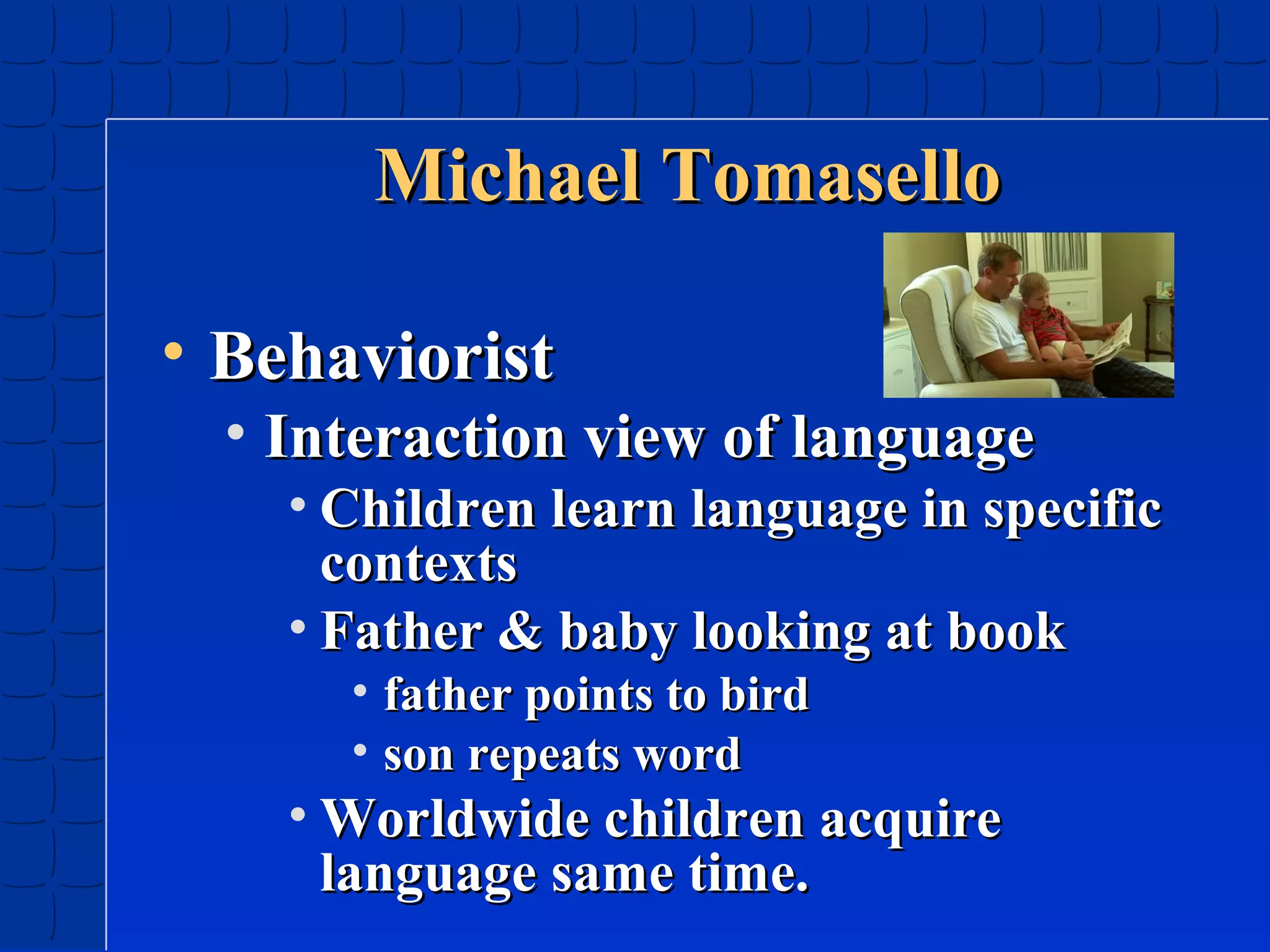 Michael Tomasello

• Behaviorist
  • Interaction view of language
    • Children learn language in specific contexts
    • Father & baby looking at book
      • father points to bird
      • son repeats word
    • Worldwide children acquire language same time.